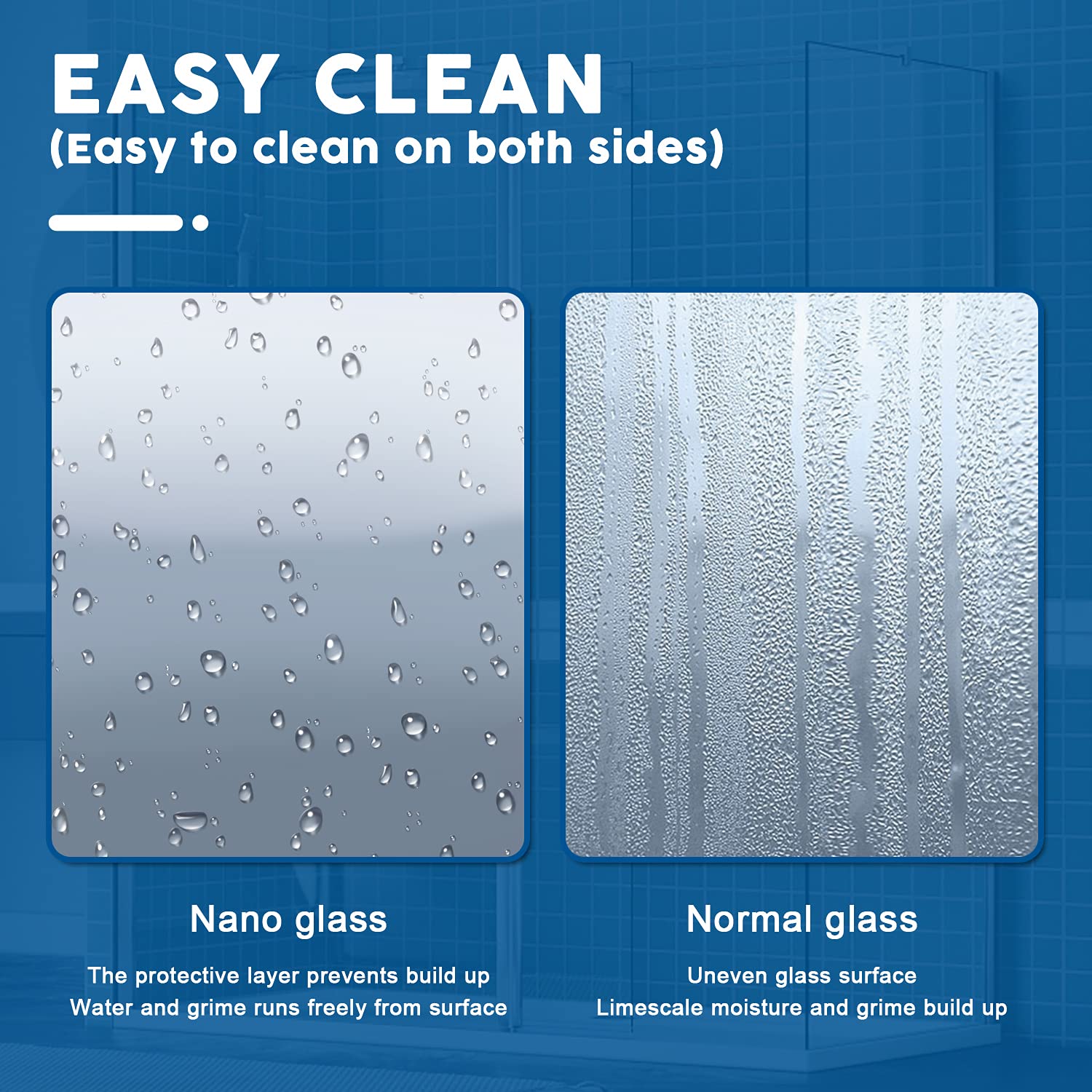 EASY CLEAN
(Easy to clean on both sides)

Nano glass

The protective layer prevents build up
Water and grime runs freely from surface

Normal glass

Uneven glass surface
Limescale moisture and grime build up